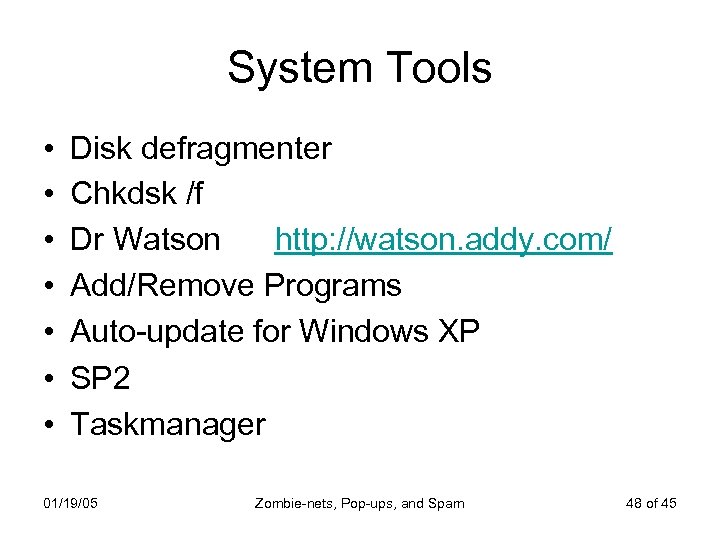 System Tools

• Disk defragmenter
• Chkdsk /f
• Dr Watson http://watson.addy.com/
• Add/Remove Programs
• Auto-update for Windows XP
• SP2
• Taskmanager

01/19/05 Zombie-nets, Pop-ups, and Spam 48 of 45